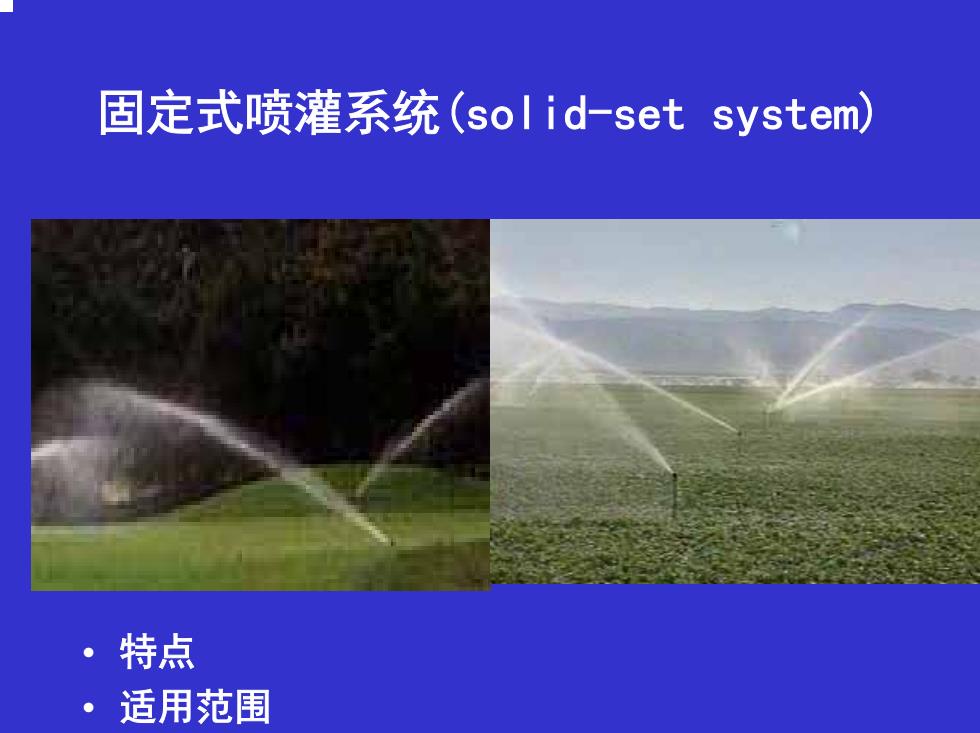 固定式喷灌系统(solid-set system)

• 特点
• 适用范围